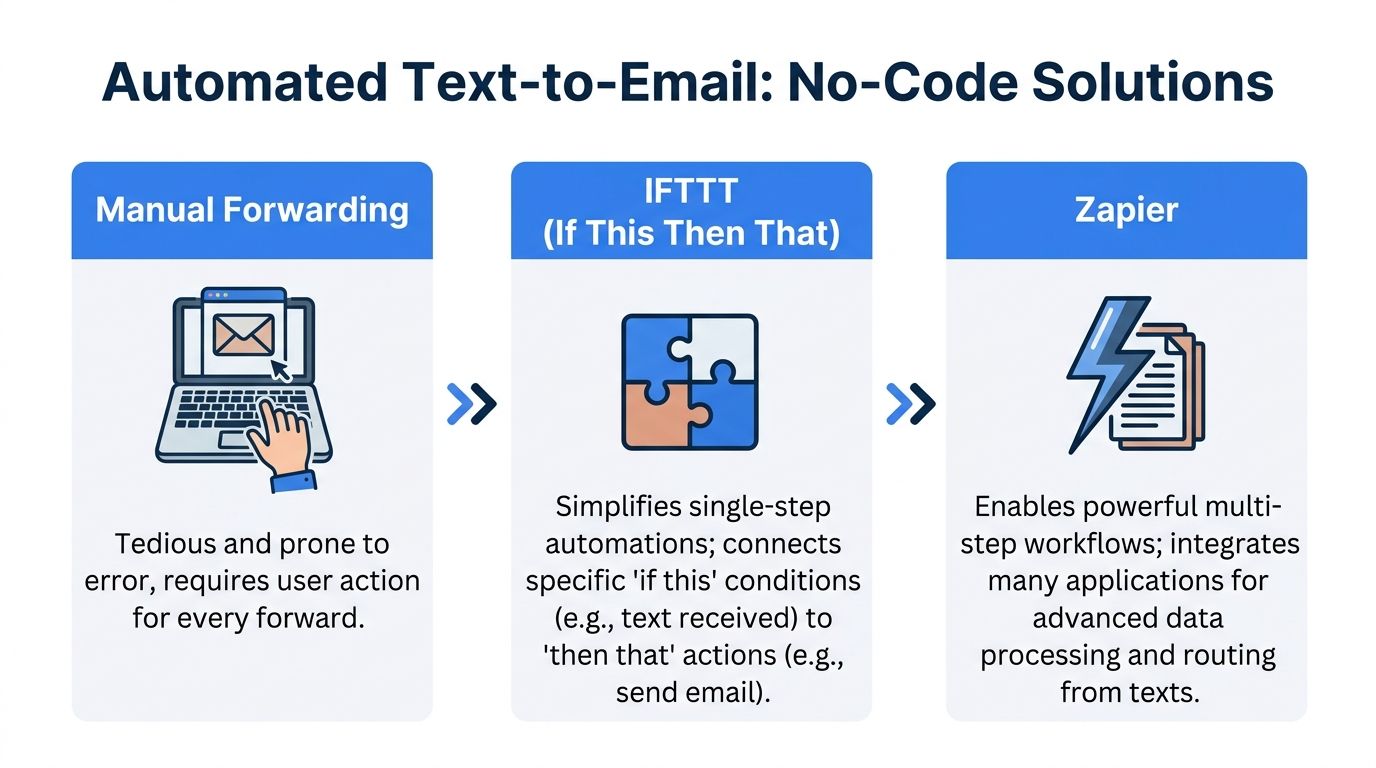 Automated Text-to-Email: No-Code Solutions

Manual Forwarding

Tedious and prone to error, requires user action for every forward.

IFTTT
(If This Then That)

Simplifies single-step automations; connects specific 'if this' conditions (e.g., text received) to 'then that' actions (e.g., send email).

Zapier

Enables powerful multi-step workflows; integrates many applications for advanced data processing and routing from texts.